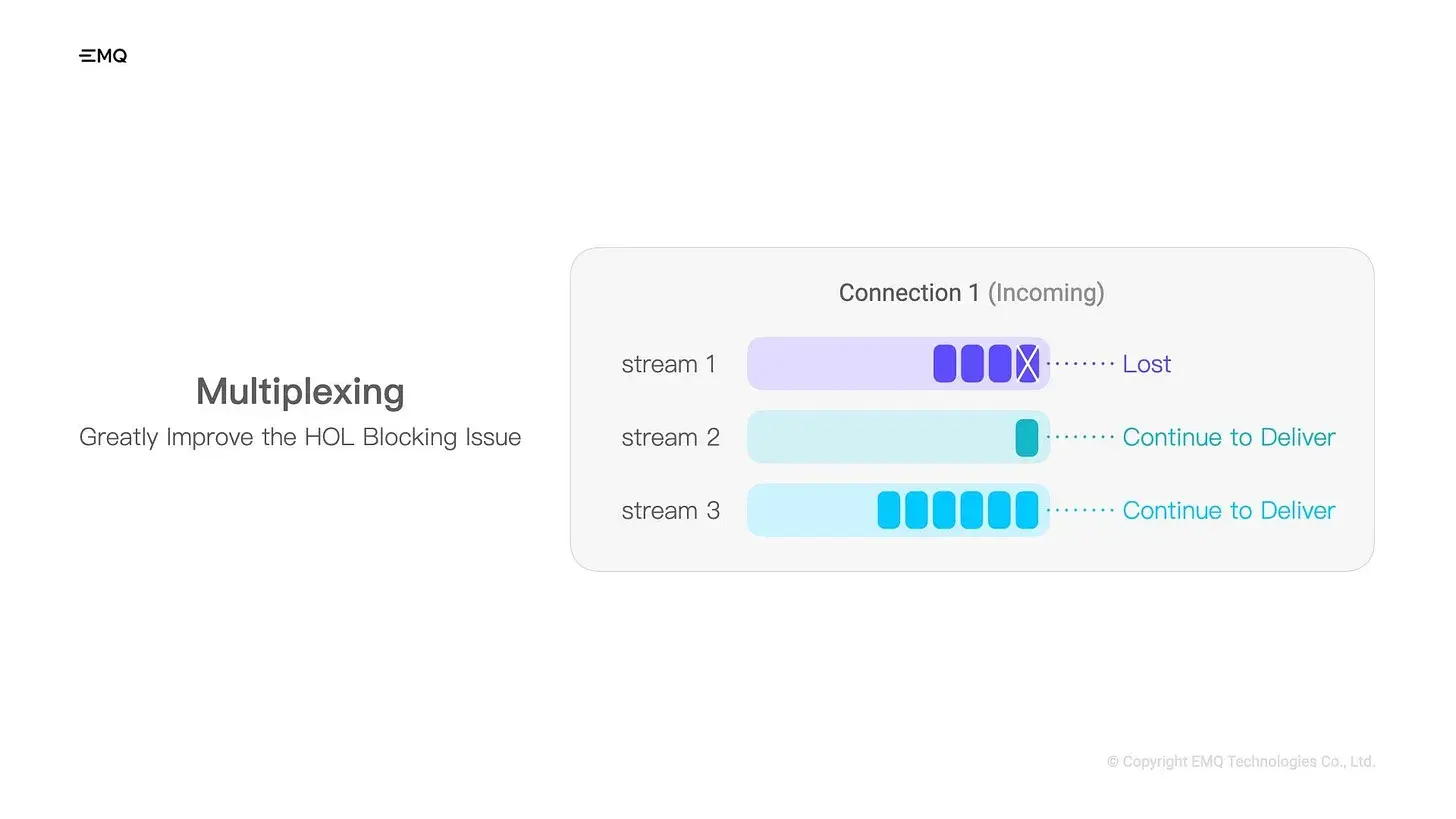 EMQ

Multiplexing

Greatly Improve the HOL Blocking Issue

Connection 1 (Incoming)

stream 1 Lost

stream 2 Continue to Deliver

stream 3 Continue to Deliver

© Copyright EMQ Technologies Co., Ltd.